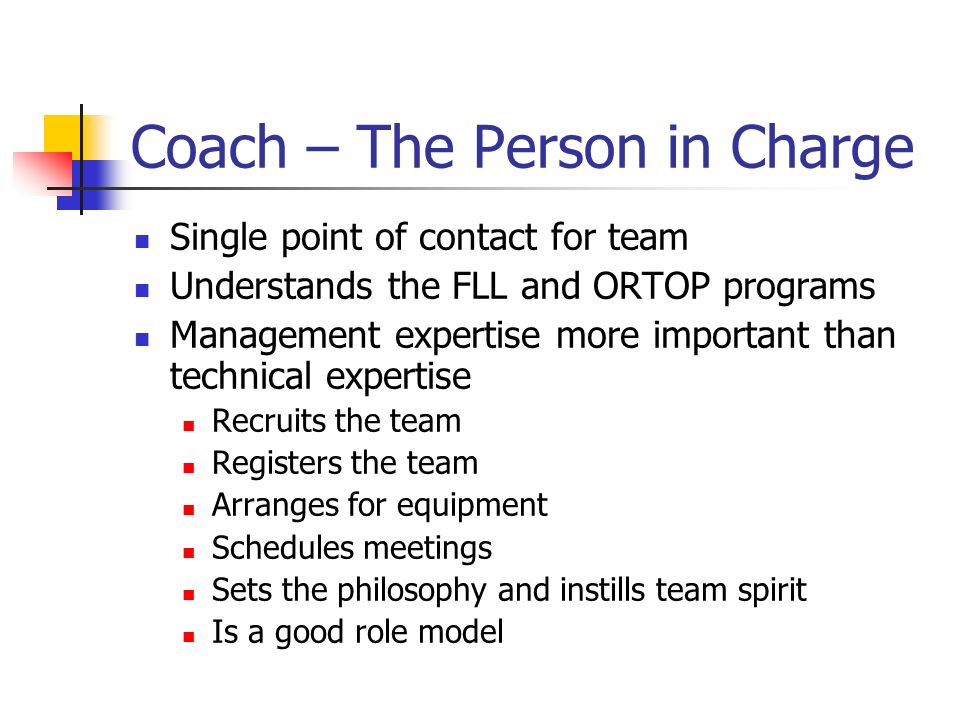 Coach – The Person in Charge

- Single point of contact for team
- Understands the FLL and ORTOP programs
- Management expertise more important than technical expertise
  - Recruits the team
  - Registers the team
  - Arranges for equipment
  - Schedules meetings
  - Sets the philosophy and instills team spirit
  - Is a good role model